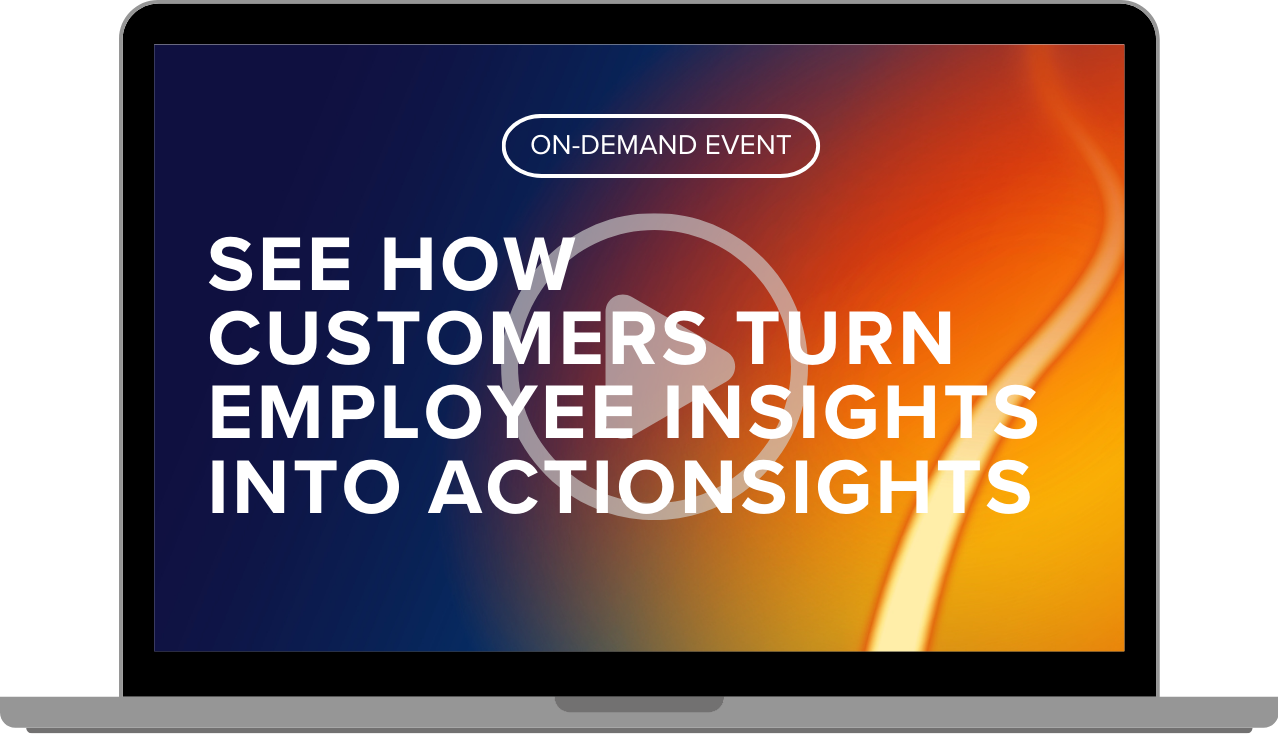 ON-DEMAND EVENT

SEE HOW CUSTOMERS TURN EMPLOYEE INSIGHTS INTO ACTIONSIGHTS